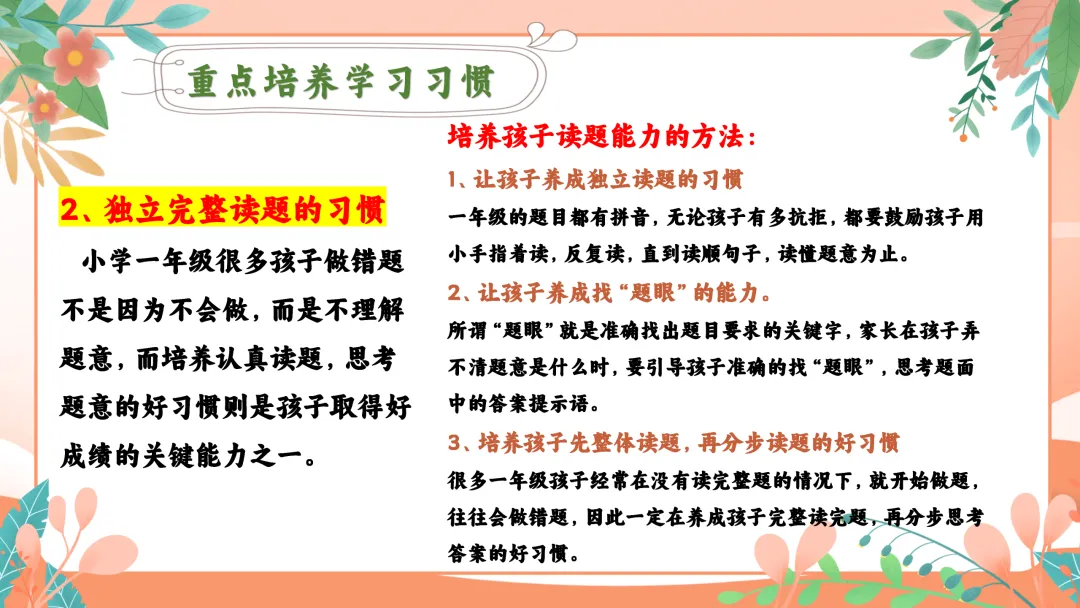 重点培养学习习惯

2、独立完整读题的习惯

小学一年级很多孩子做错题不是因为不会做，而是不理解题意，而培养认真读题，思考题意的好习惯则是孩子取得好成绩的关键能力之一。

培养孩子读题能力的方法：

1、让孩子养成独立读题的习惯

一年级的题目都有拼音，无论孩子有多抗拒，都要鼓励孩子用小手指着读，反复读，直到读顺句子，读懂题意为止。

2、让孩子养成找“题眼”的能力。

所谓“题眼”就是准确找出题目要求的关键字，家长在孩子弄不清题意是什么时，要引导孩子准确的找“题眼”，思考题面中的答案提示语。

3、培养孩子先整体读题，再分步读题的好习惯

很多一年级孩子经常在没有读完整题的情况下，就开始做题，往往会做错题，因此一定在养成孩子完整读完题，再分步思考答案的好习惯。